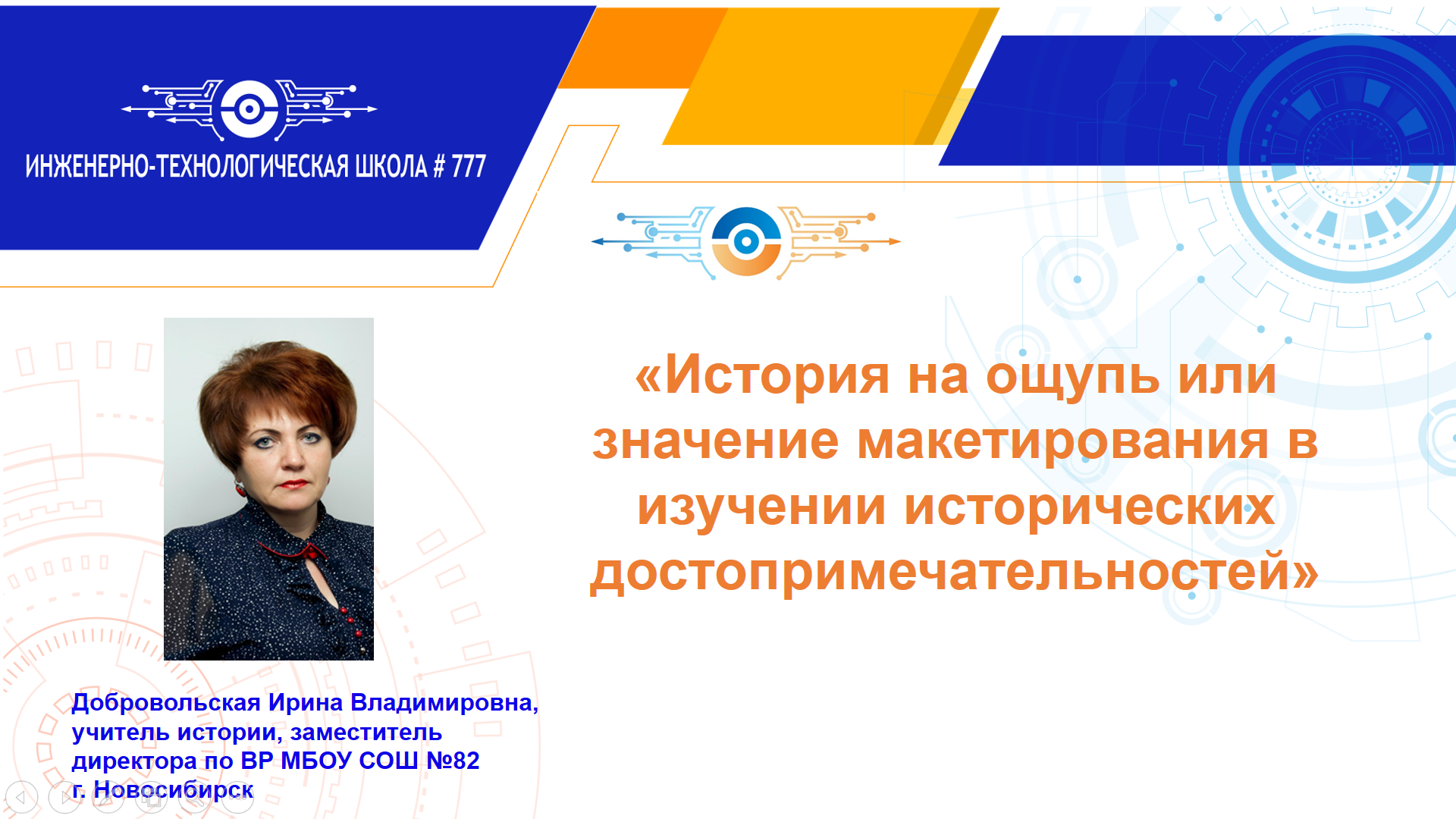 ИНЖЕНЕРНО-ТЕХНОЛОГИЧЕСКАЯ ШКОЛА # 777

«История на ощупь или значение макетирования в изучении исторических достопримечательностей»

Добровольская Ирина Владимировна, учитель истории, заместитель директора по ВР МБОУ СОШ №82 г. Новосибирск